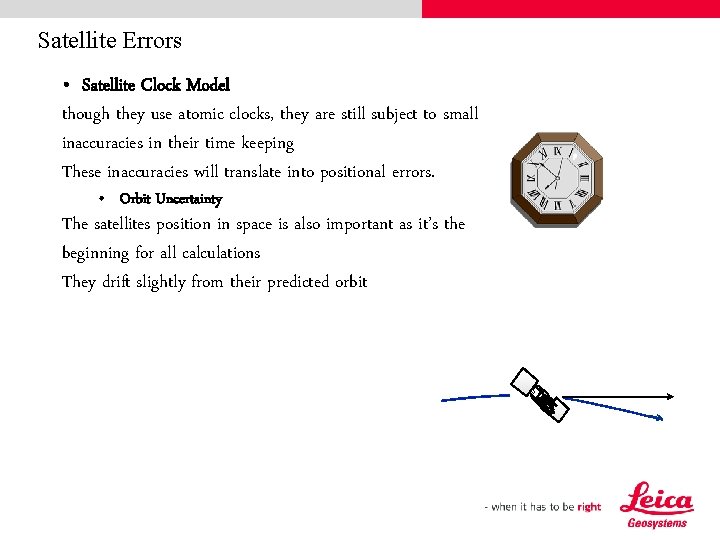 Satellite Errors

• Satellite Clock Model

though they use atomic clocks, they are still subject to small inaccuracies in their time keeping

These inaccuracies will translate into positional errors.

• Orbit Uncertainty

The satellites position in space is also important as it's the beginning for all calculations

They drift slightly from their predicted orbit

- when it has to be right

Leica
Geosystems